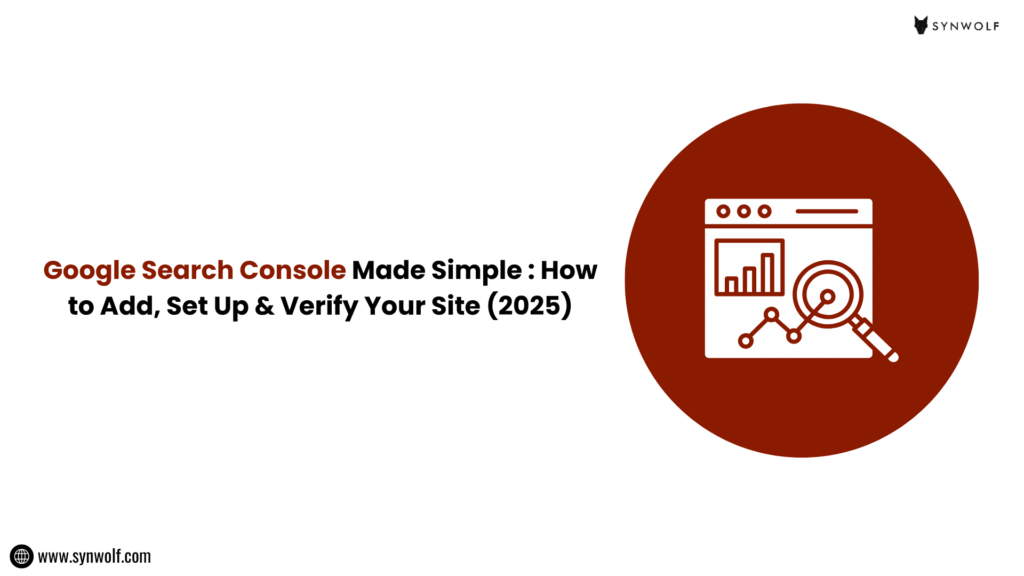 SYNWOLF

Google Search Console Made Simple : How to Add, Set Up & Verify Your Site (2025)

www.synwolf.com